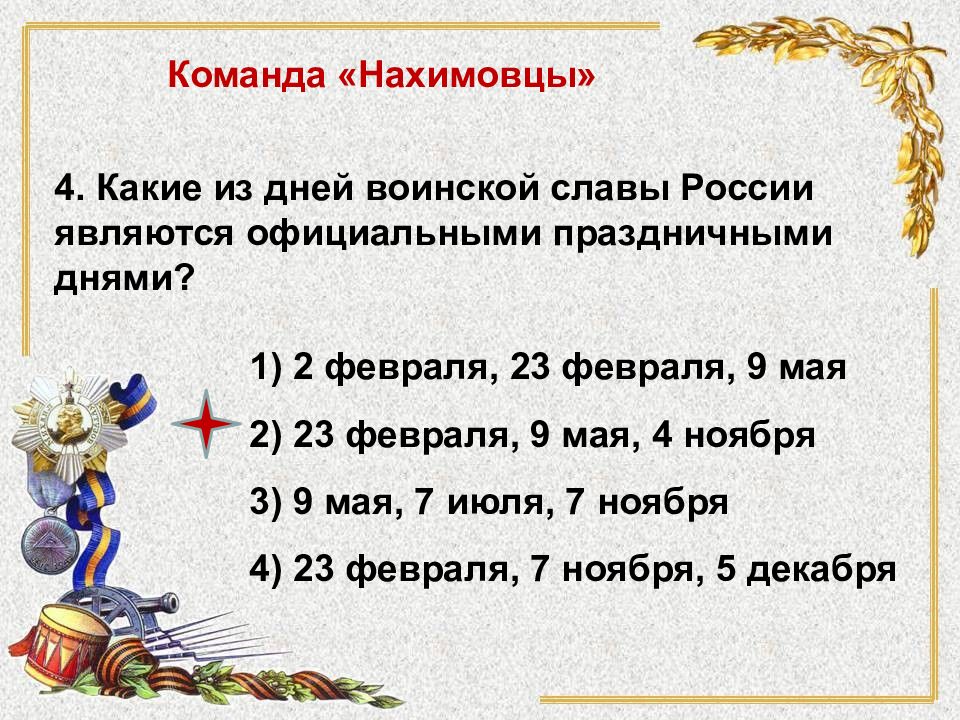 Команда «Нахимовцы»

4. Какие из дней воинской славы России являются официальными праздничными днями?

1) 2 февраля, 23 февраля, 9 мая

2) 23 февраля, 9 мая, 4 ноября

3) 9 мая, 7 июля, 7 ноября

4) 23 февраля, 7 ноября, 5 декабря